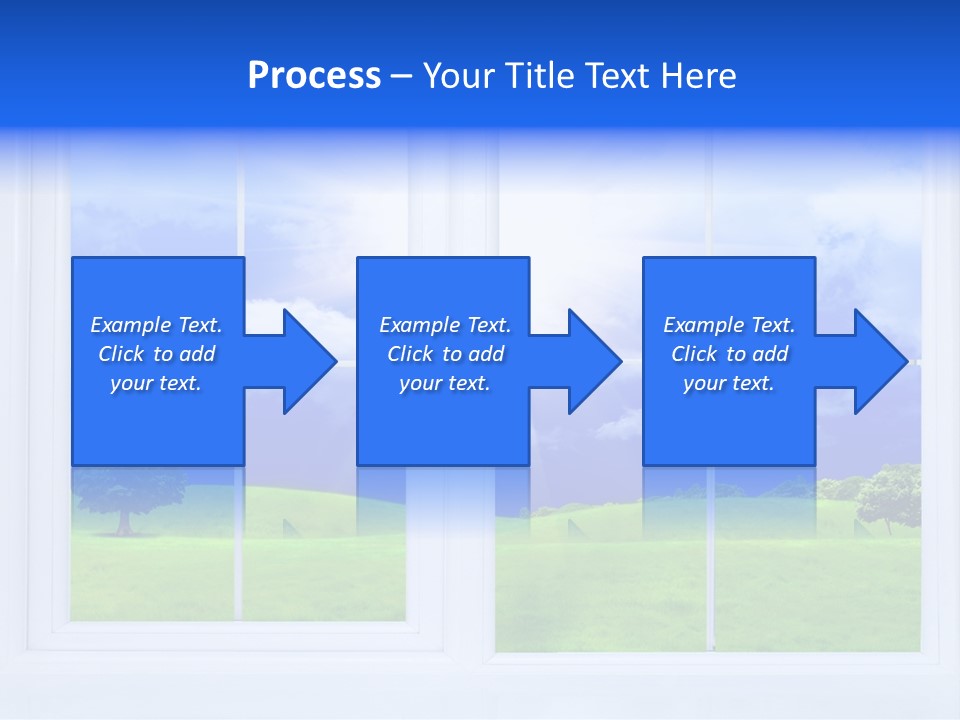 Process – Your Title Text Here

Example Text. Click to add your text.

Example Text. Click to add your text.

Example Text. Click to add your text.